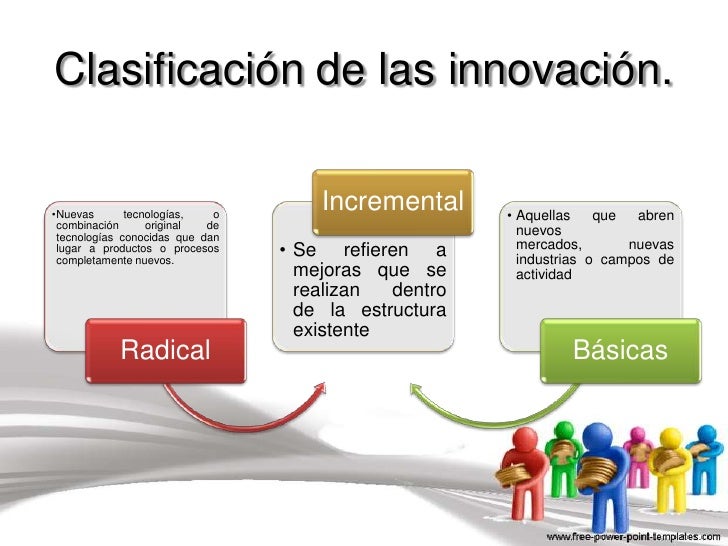 Clasificación de las innovación.

•Nuevas tecnologías, o combinación original de tecnologías conocidas que dan lugar a productos o procesos completamente nuevos.

Radical

Incremental

• Se refieren a mejoras que se realizan dentro de la estructura existente

• Aquellas que abren nuevos mercados, nuevas industrias o campos de actividad

Básicas

www.free-power-point-templates.com